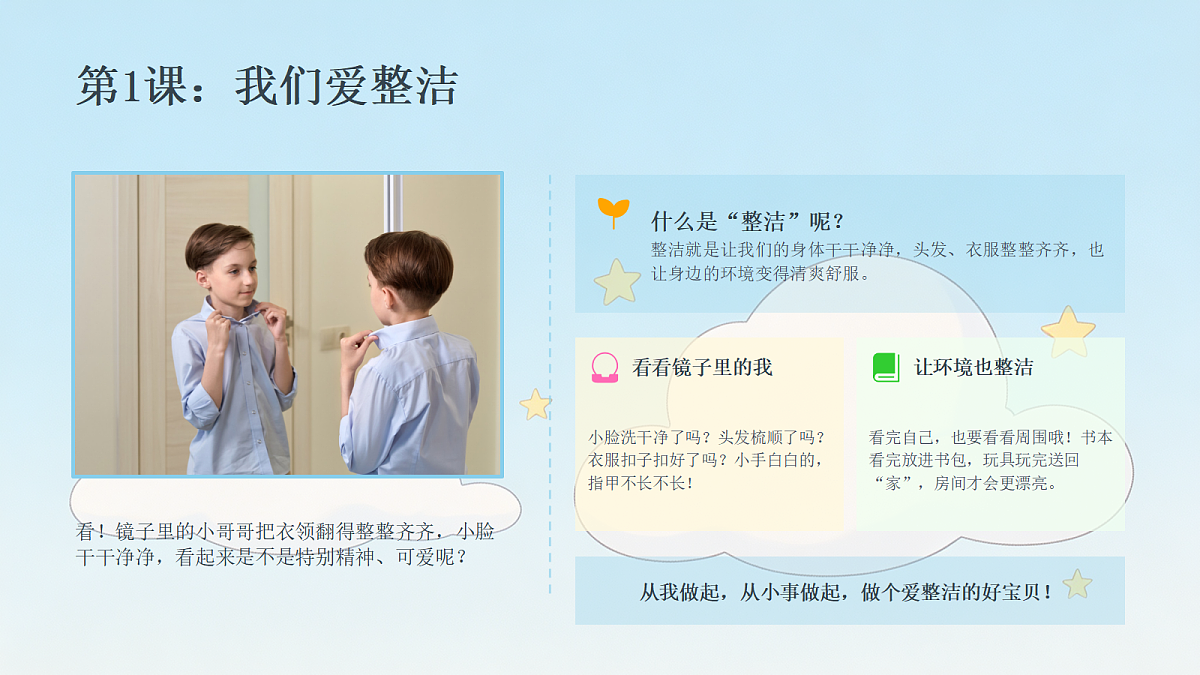 第1课：我们爱整洁

看！镜子里的小哥哥把衣领翻得整整齐齐，小脸干干净净，看起来是不是特别精神、可爱呢？

什么是“整洁”呢？
整洁就是让我们的身体干干净净，头发、衣服整整齐齐，也让身边的环境变得清爽舒服。

看看镜子里的我

小脸洗干净了吗？头发梳顺了吗？衣服扣子扣好了吗？小手白白的，指甲不长不长！

让环境也整洁

看完自己，也要看看周围哦！书本看完放进书包，玩具玩完送回“家”，房间才会更漂亮。

从我做起，从小事做起，做个爱整洁的好宝贝！